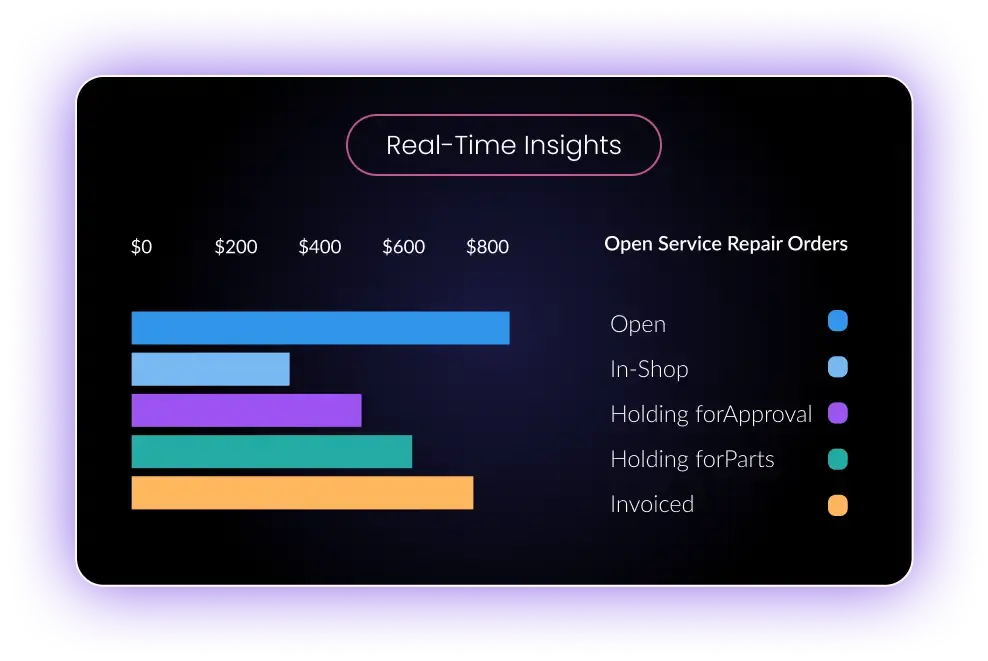 Real-Time Insights

$0 $200 $400 $600 $800

Open Service Repair Orders

Open
In-Shop
Holding forApproval
Holding forParts
Invoiced